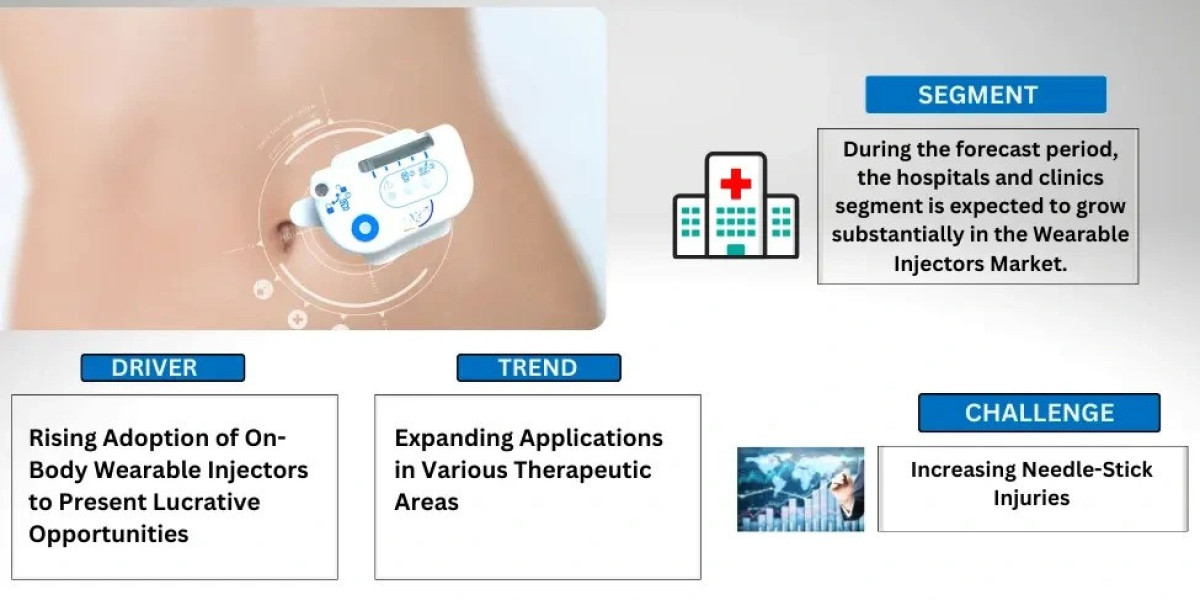 SEGMENT

During the forecast period, the hospitals and clinics segment is expected to grow substantially in the Wearable Injectors Market.

DRIVER

Rising Adoption of On-Body Wearable Injectors to Present Lucrative Opportunities

TREND

Expanding Applications in Various Therapeutic Areas

CHALLENGE

Increasing Needle-Stick Injuries